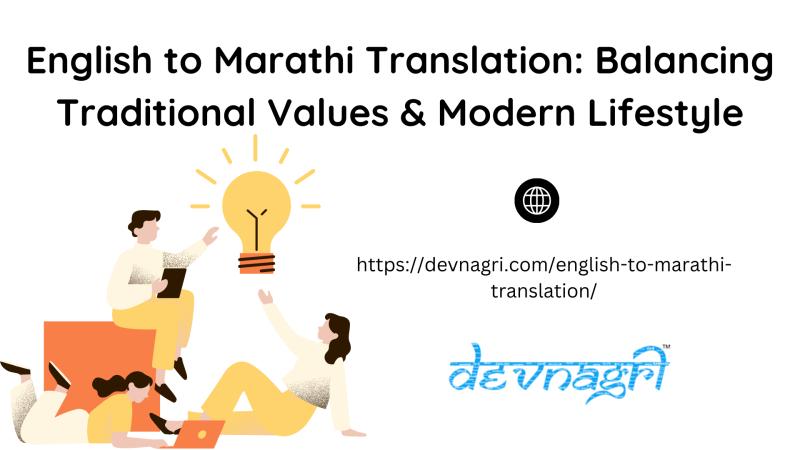 English to Marathi Translation: Balancing Traditional Values & Modern Lifestyle

https://devnagri.com/english-to-marathi-translation/

devnagri™